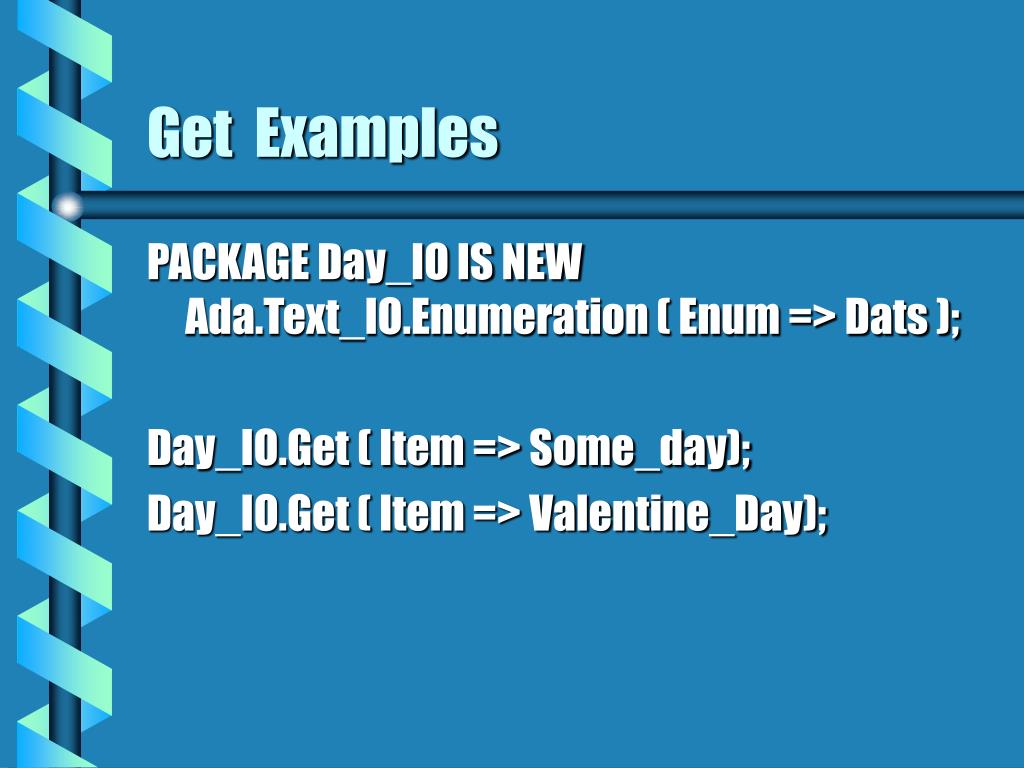 Get Examples

PACKAGE Day_IO IS NEW
Ada.Text_IO.Enumeration ( Enum => Dats );

Day_IO.Get ( Item => Some_day);
Day_IO.Get ( Item => Valentine_Day);